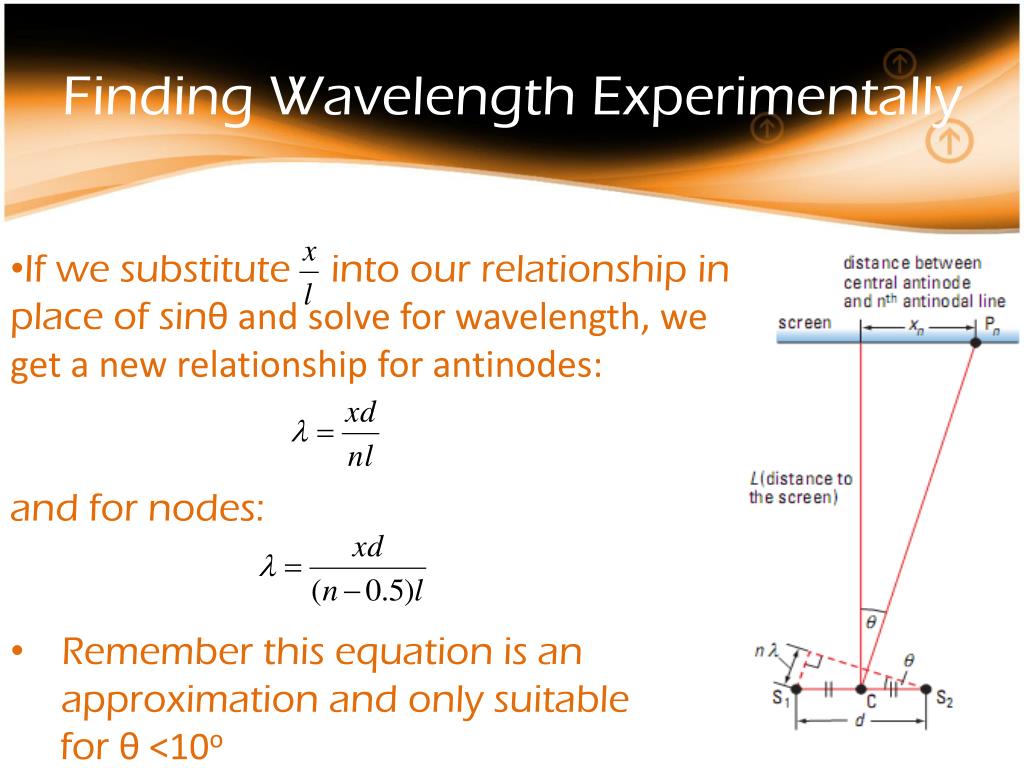 Finding Wavelength Experimentally

•If we substitute $\frac{x}{l}$ into our relationship in place of sinθ and solve for wavelength, we get a new relationship for antinodes:

$\lambda = \frac{xd}{nl}$

and for nodes:

$\lambda = \frac{xd}{(n-0.5)l}$

• Remember this equation is an approximation and only suitable for θ <10$^o$

distance between central antinode and n$^{th}$ antinodal line

screen

$x_n$

$P_n$

$L$(distance to the screen)

$\theta$

$n\lambda$

$\theta$

$S_1$

C

$S_2$

$d$